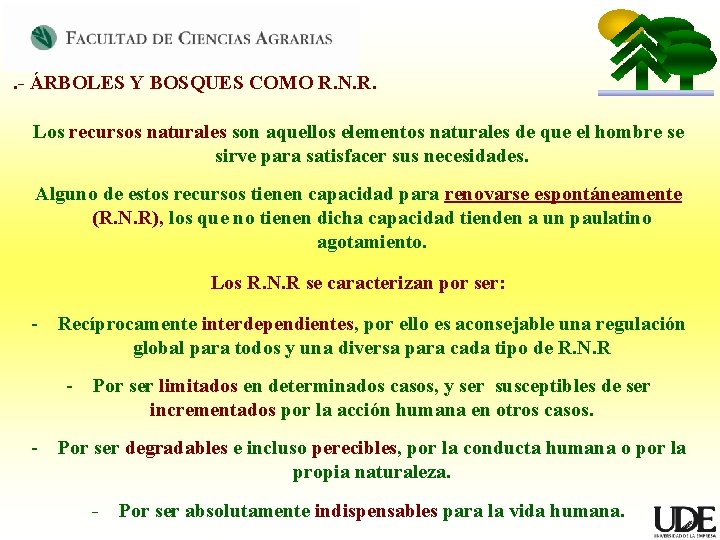 FACULTAD DE CIENCIAS AGRARIAS

.- ÁRBOLES Y BOSQUES COMO R.N.R.

Los recursos naturales son aquellos elementos naturales de que el hombre se sirve para satisfacer sus necesidades.

Alguno de estos recursos tienen capacidad para renovarse espontáneamente (R.N.R), los que no tienen dicha capacidad tienden a un paulatino agotamiento.

Los R.N.R se caracterizan por ser:

- Recíprocamente interdependientes, por ello es aconsejable una regulación global para todos y una diversa para cada tipo de R.N.R

- Por ser limitados en determinados casos, y ser susceptibles de ser incrementados por la acción humana en otros casos.

- Por ser degradables e incluso perecibles, por la conducta humana o por la propia naturaleza.

- Por ser absolutamente indispensables para la vida humana.

UDE
UNIVERSIDAD DE LA EMPRESA